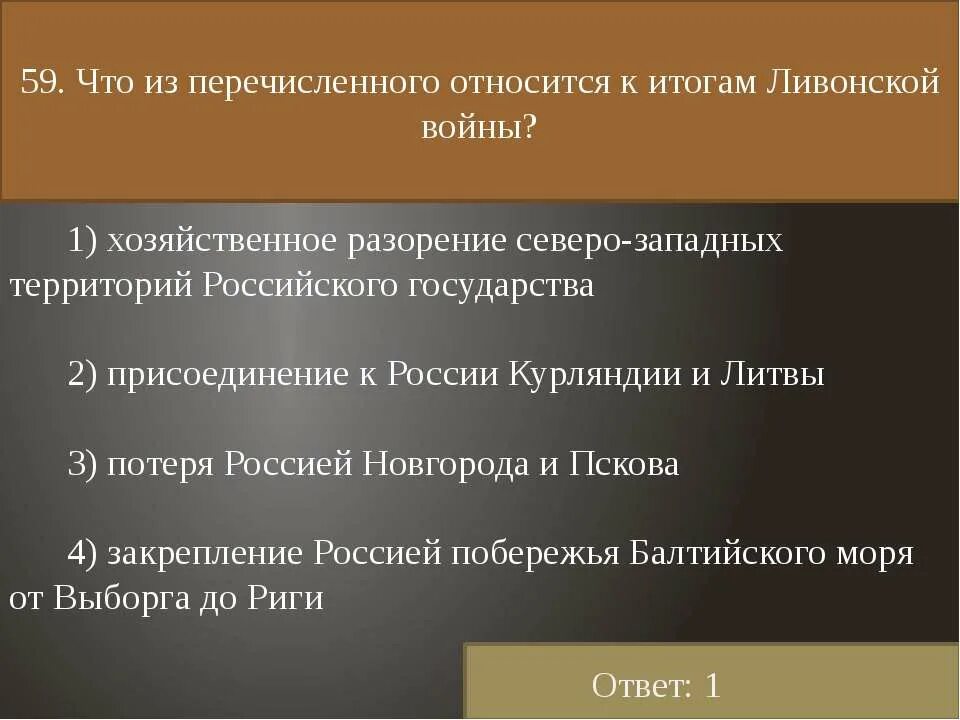 59. Что из перечисленного относится к итогам Ливонской войны?

1) хозяйственное разорение северо-западных территорий Российского государства

2) присоединение к России Курляндии и Литвы

3) потеря Россией Новгорода и Пскова

4) закрепление Россией побережья Балтийского моря от Выборга до Риги

Ответ: 1